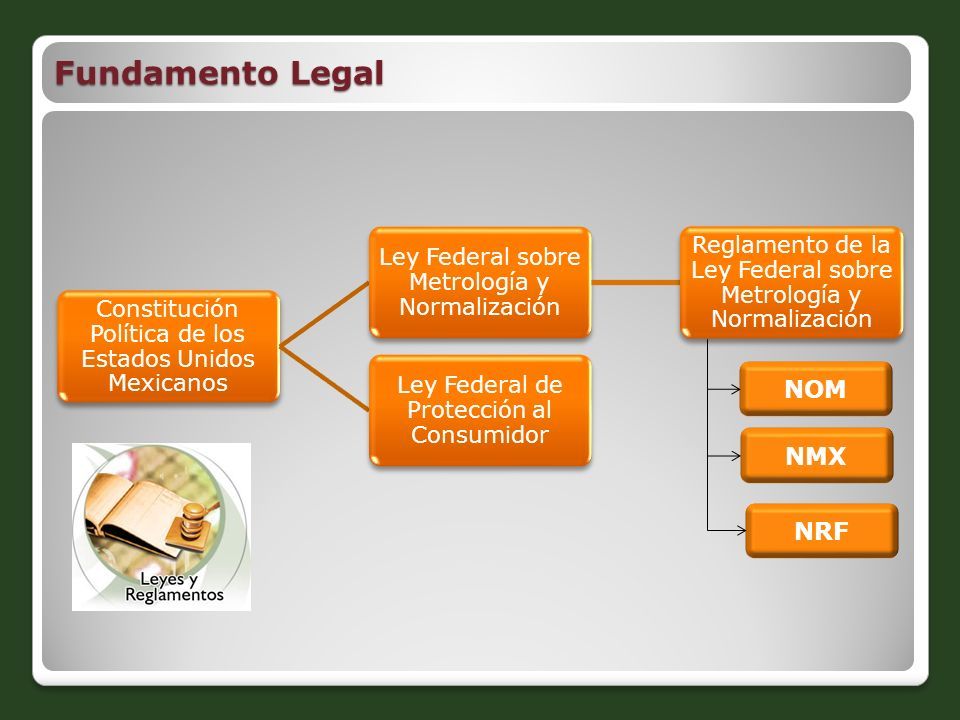 Fundamento Legal

Constitución Política de los Estados Unidos Mexicanos

Ley Federal sobre Metrología y Normalización

Ley Federal de Protección al Consumidor

Reglamento de la Ley Federal sobre Metrología y Normalización

NOM

NMX

NRF

Leyes y Reglamentos